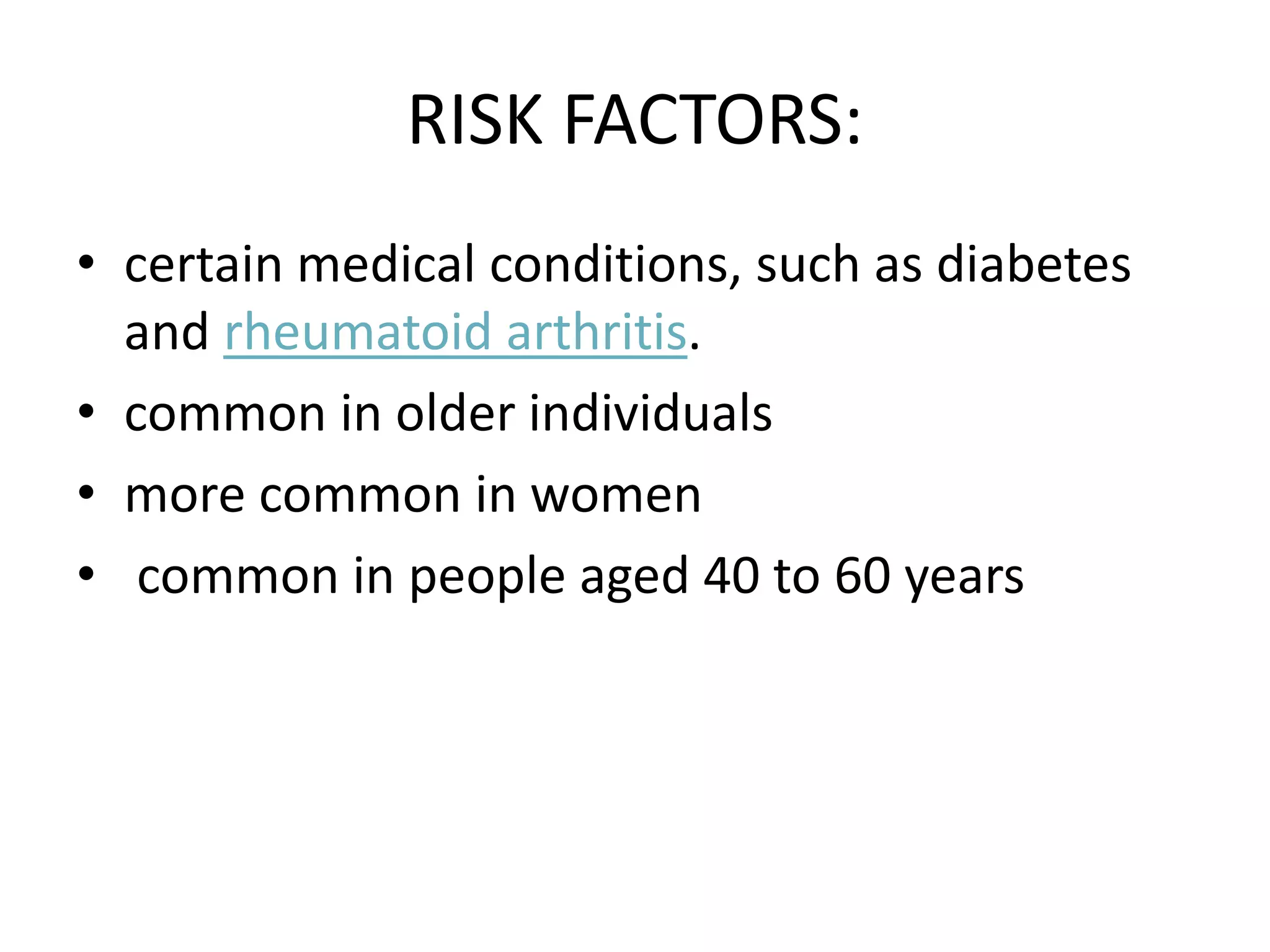 RISK FACTORS:

• certain medical conditions, such as diabetes and rheumatoid arthritis.
• common in older individuals
• more common in women
• common in people aged 40 to 60 years